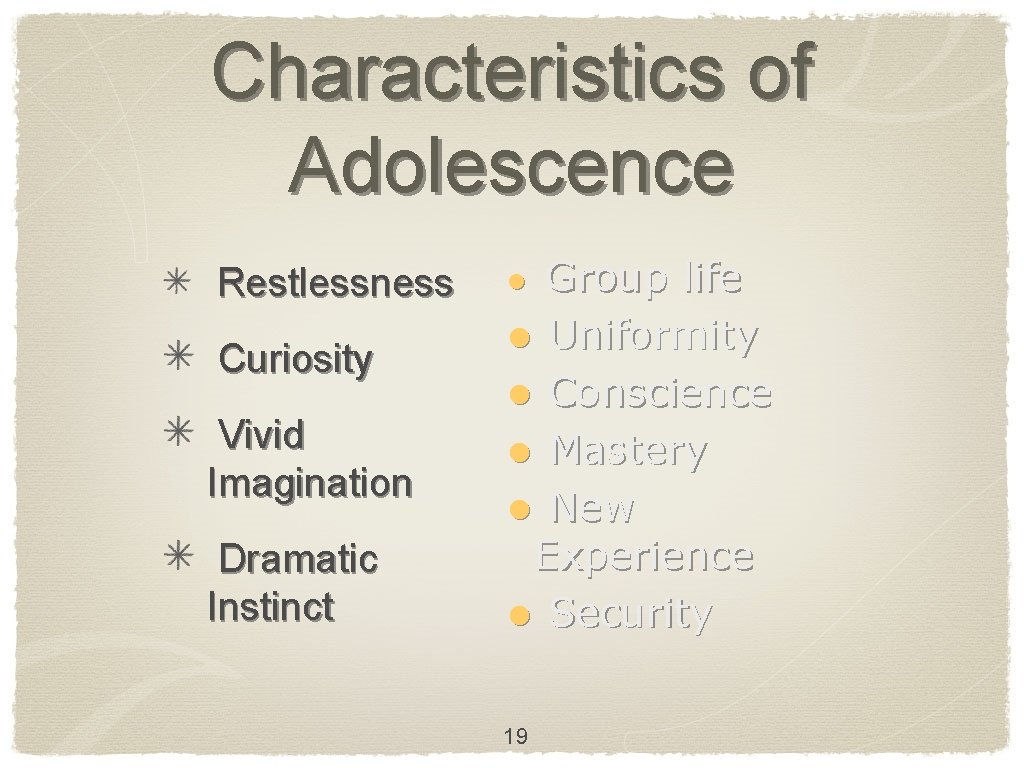 Characteristics of Adolescence

✳ Restlessness

✳ Curiosity

✳ Vivid Imagination

✳ Dramatic Instinct

● Group life
● Uniformity
● Conscience
● Mastery
● New Experience
● Security

19